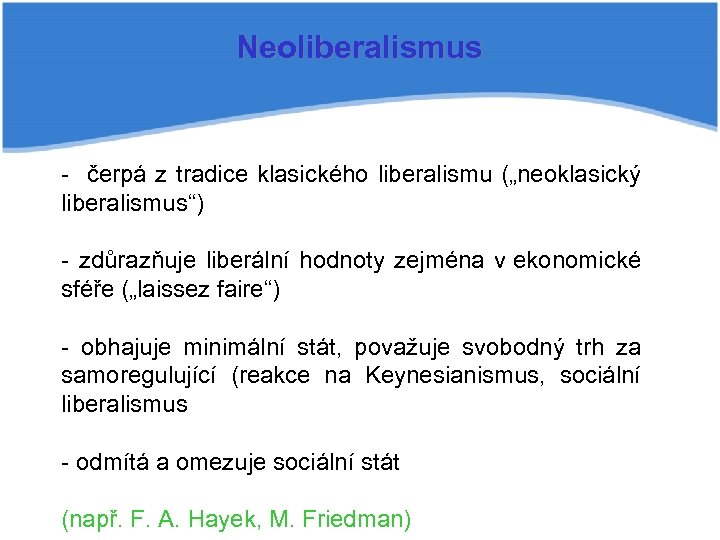 Neoliberalismus

- čerpá z tradice klasického liberalismu („neoklasický liberalismus“)

- zdůrazňuje liberální hodnoty zejména v ekonomické sféře („laissez faire“)

- obhajuje minimální stát, považuje svobodný trh za samoregulující (reakce na Keynesianismus, sociální liberalismus

- odmítá a omezuje sociální stát

(např. F. A. Hayek, M. Friedman)